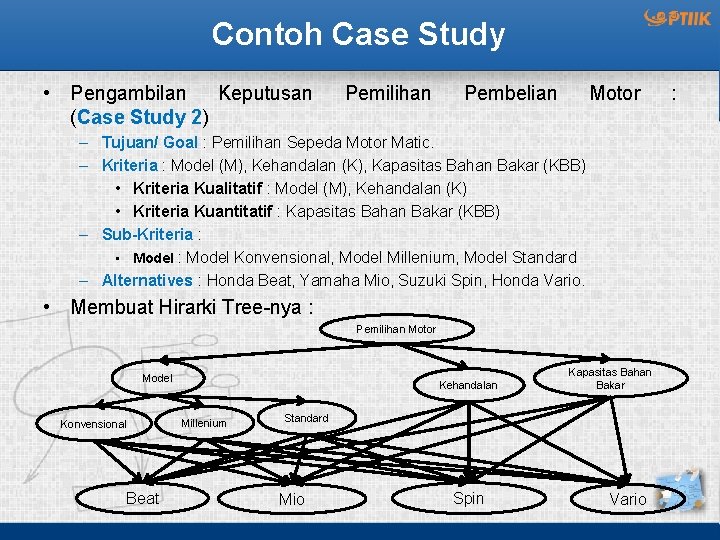 PTIIK

Contoh Case Study

• Pengambilan Keputusan Pemilihan Pembelian Motor : (Case Study 2)

– Tujuan/ Goal : Pemilihan Sepeda Motor Matic.
– Kriteria : Model (M), Kehandalan (K), Kapasitas Bahan Bakar (KBB)
• Kriteria Kualitatif : Model (M), Kehandalan (K)
• Kriteria Kuantitatif : Kapasitas Bahan Bakar (KBB)
– Sub-Kriteria :
• Model : Model Konvensional, Model Millenium, Model Standard
– Alternatives : Honda Beat, Yamaha Mio, Suzuki Spin, Honda Vario.

• Membuat Hirarki Tree-nya :

Pemilihan Motor
Model
Kehandalan
Kapasitas Bahan Bakar
Konvensional
Millenium
Standard
Beat
Mio
Spin
Vario